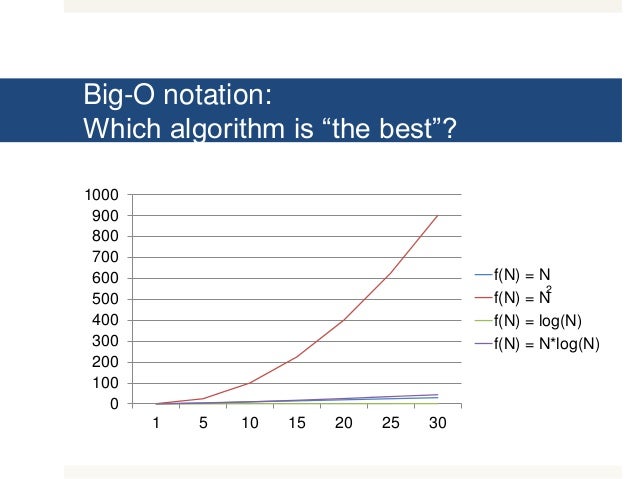 Big-O notation:
Which algorithm is “the best”?

1000
900
800
700
600
500
400
300
200
100
0

1 5 10 15 20 25 30

f(N) = N
f(N) = $N^2$
f(N) = log(N)
f(N) = N*log(N)